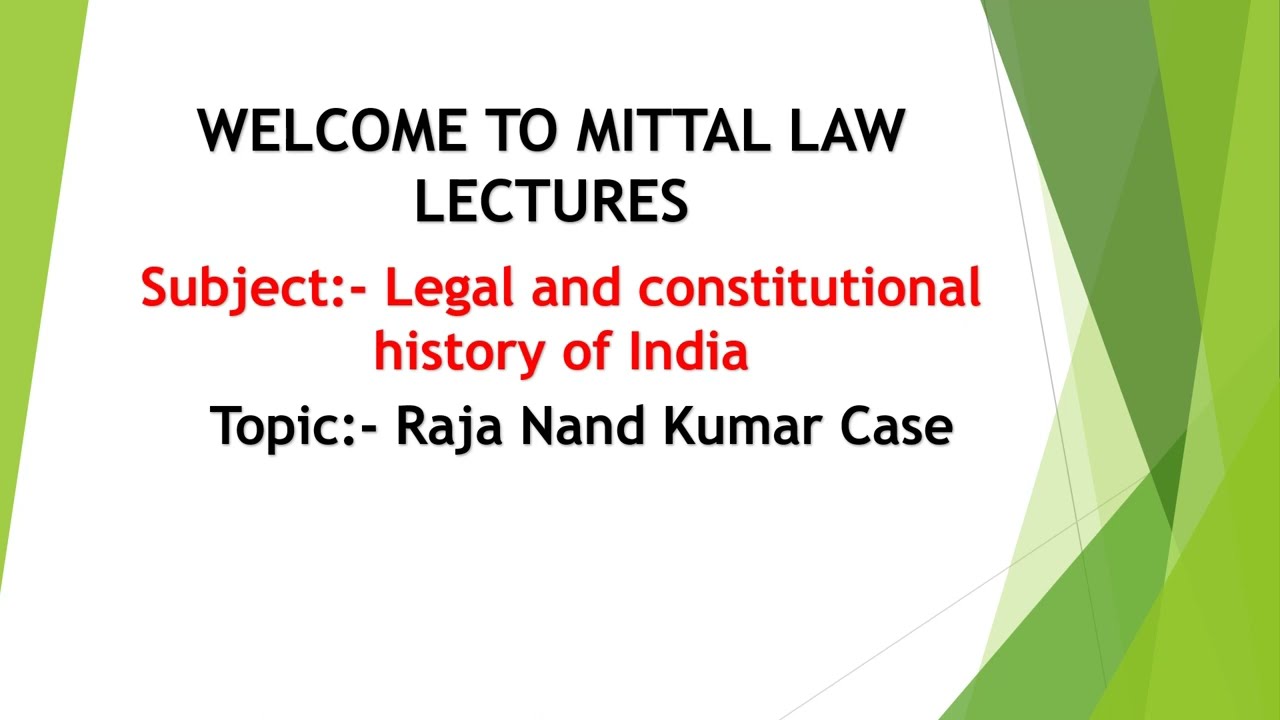 WELCOME TO MITTAL LAW LECTURES

Subject:- Legal and constitutional history of India

Topic:- Raja Nand Kumar Case